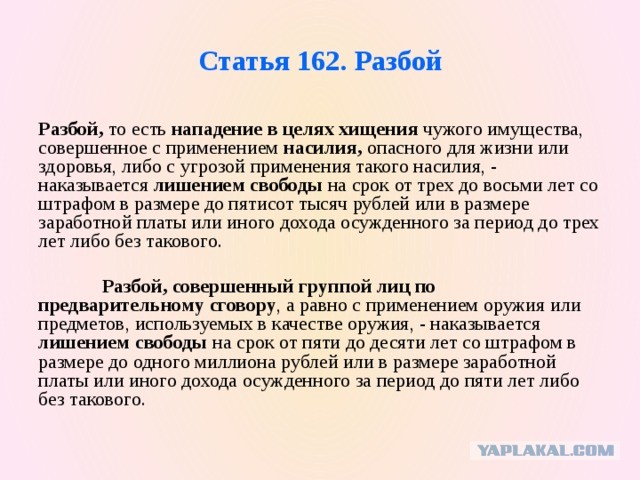 Статья 162. Разбой

Разбой, то есть нападение в целях хищения чужого имущества, совершенное с применением насилия, опасного для жизни или здоровья, либо с угрозой применения такого насилия, - наказывается лишением свободы на срок от трех до восьми лет со штрафом в размере до пятисот тысяч рублей или в размере заработной платы или иного дохода осужденного за период до трех лет либо без такового.

Разбой, совершенный группой лиц по предварительному сговору, а равно с применением оружия или предметов, используемых в качестве оружия, - наказывается лишением свободы на срок от пяти до десяти лет со штрафом в размере до одного миллиона рублей или в размере заработной платы или иного дохода осужденного за период до пяти лет либо без такового.

YAPLAKAL.COM